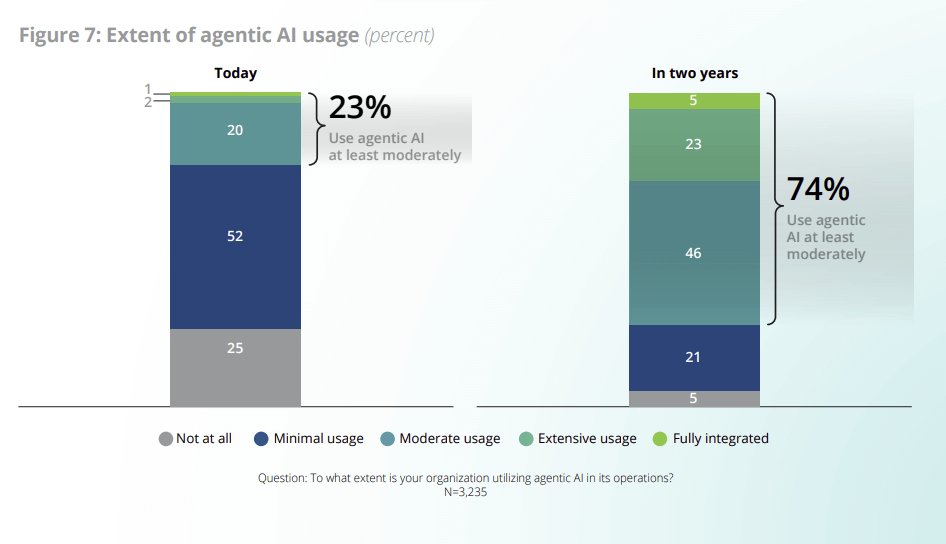 Figure 7: Extent of agentic AI usage (percent)

Today

1
2
20
52
25

23%
Use agentic AI at least moderately

In two years

5
23
46
21
5

74%
Use agentic AI at least moderately

Not at all
Minimal usage
Moderate usage
Extensive usage
Fully integrated

Question: To what extent is your organization utilizing agentic AI in its operations?
N=3,235